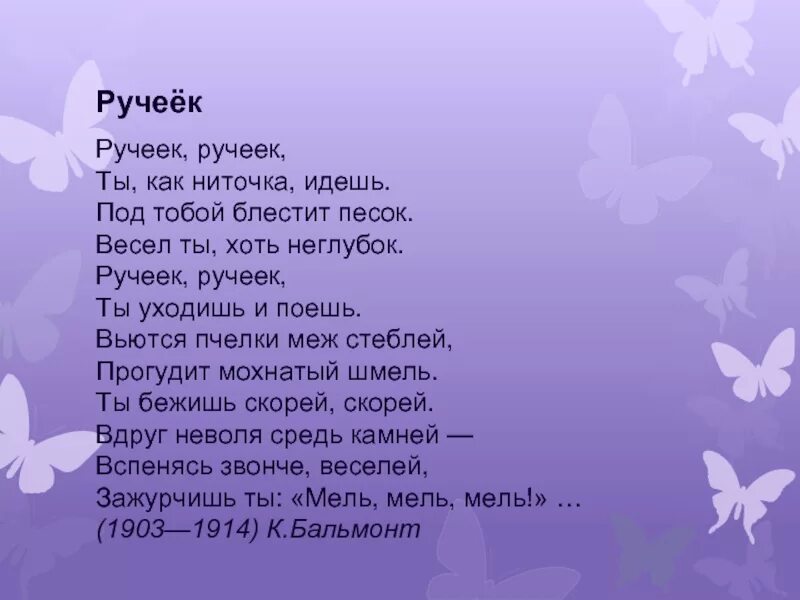 Ручеёк

Ручеек, ручеек,
Ты, как ниточка, идешь.
Под тобой блестит песок.
Весел ты, хоть неглубок.
Ручеек, ручеек,
Ты уходишь и поешь.
Вьются пчелки меж стеблей,
Прогудит мохнатый шмель.
Ты бежишь скорей, скорей.
Вдруг неволя средь камней —
Вспенясь звонче, веселей,
Зажурчишь ты: «Мель, мель, мель!» …
(1903—1914) К.Бальмонт